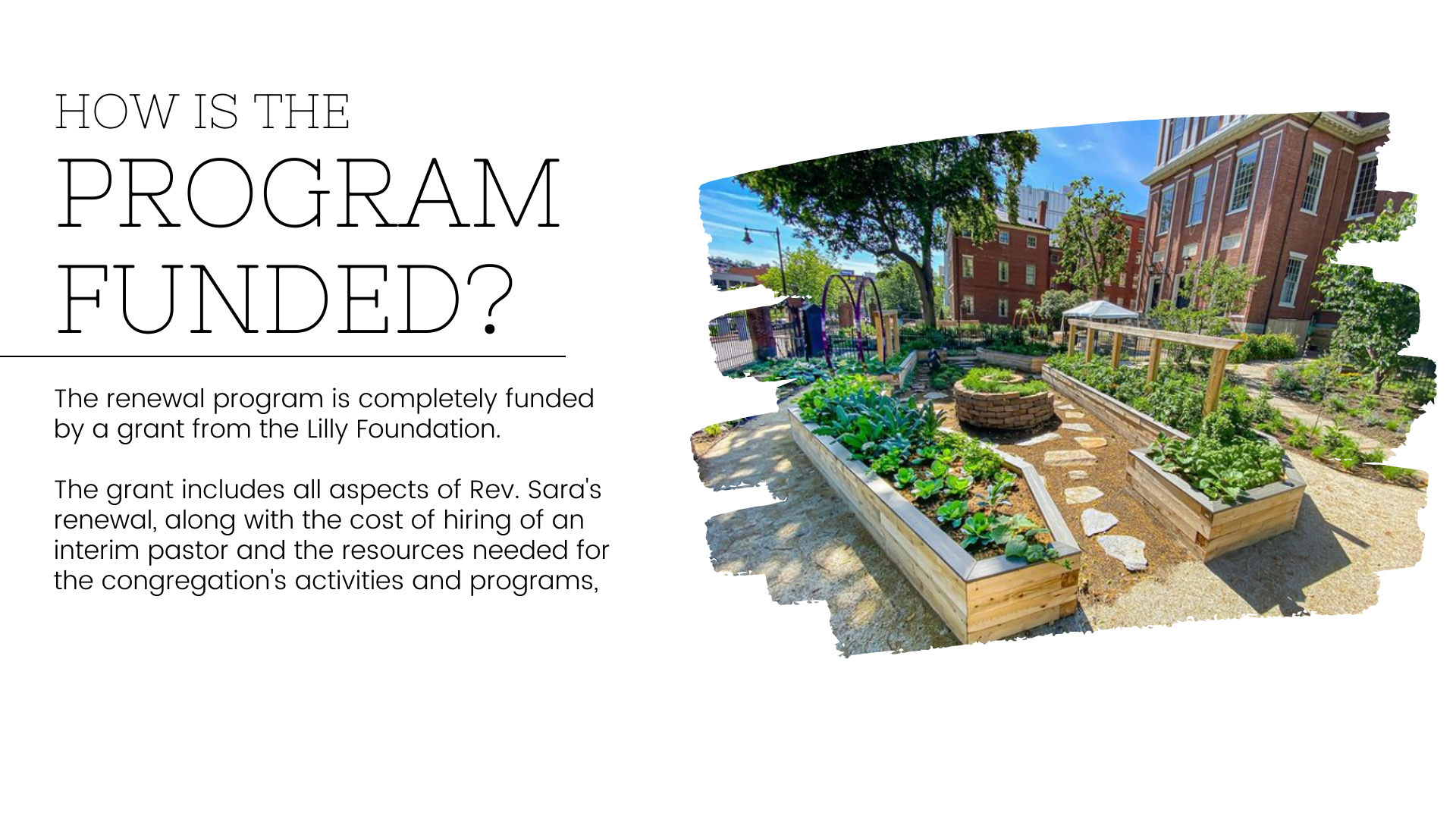 HOW IS THE PROGRAM FUNDED?

The renewal program is completely funded by a grant from the Lilly Foundation.

The grant includes all aspects of Rev. Sara's renewal, along with the cost of hiring of an interim pastor and the resources needed for the congregation's activities and programs,